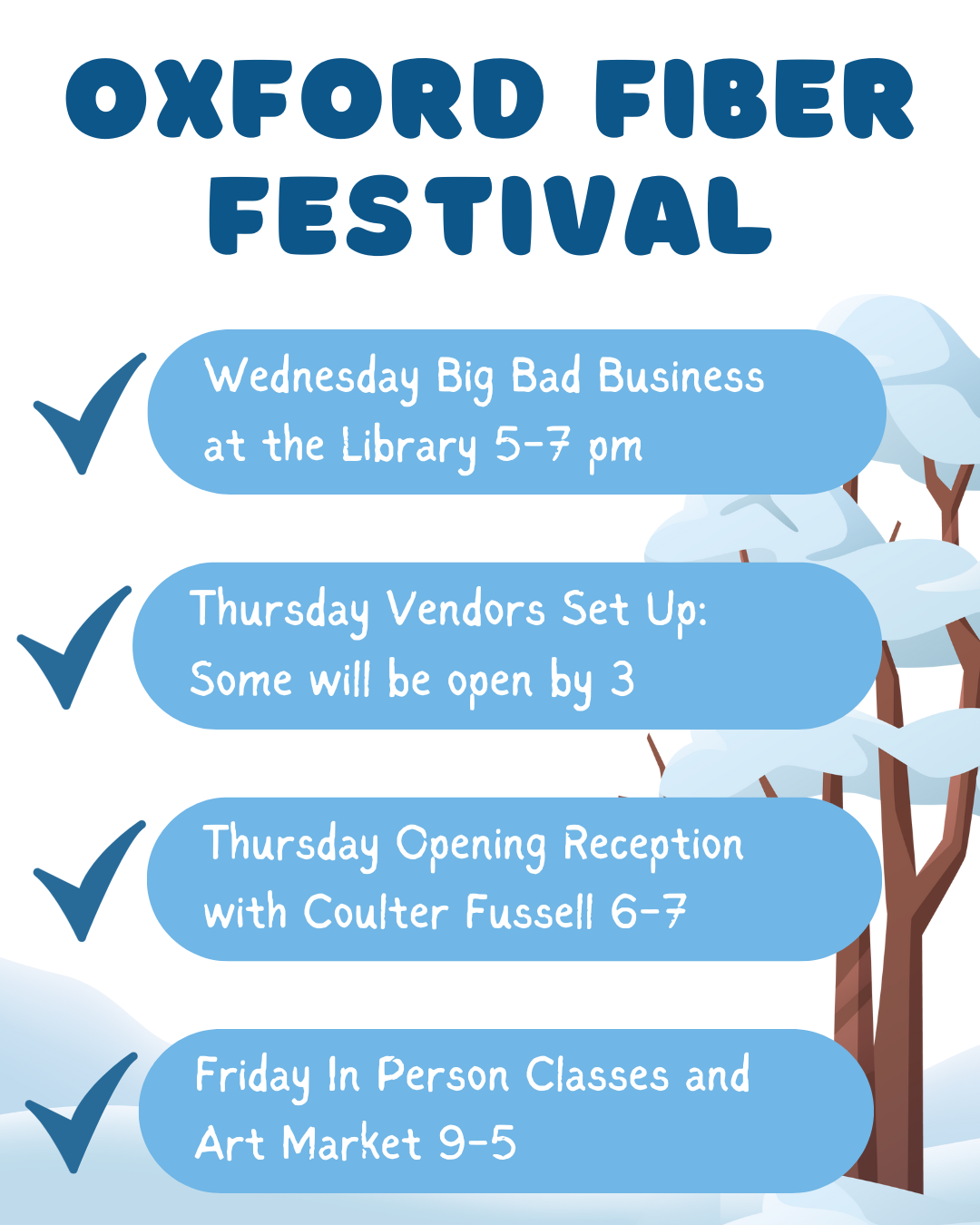 OXFORD FIBER FESTIVAL

Wednesday Big Bad Business at the Library 5-7 pm

Thursday Vendors Set Up: Some will be open by 3

Thursday Opening Reception with Coulter Fussell 6-7

Friday In Person Classes and Art Market 9-5